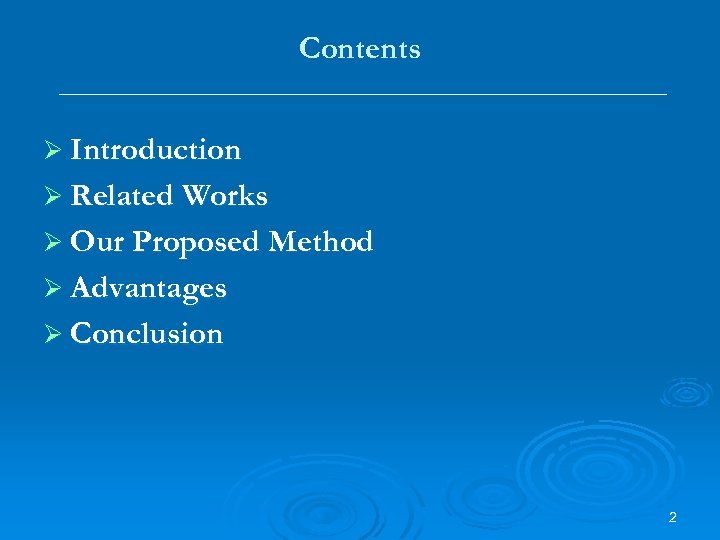 Contents

➢ Introduction
➢ Related Works
➢ Our Proposed Method
➢ Advantages
➢ Conclusion

2